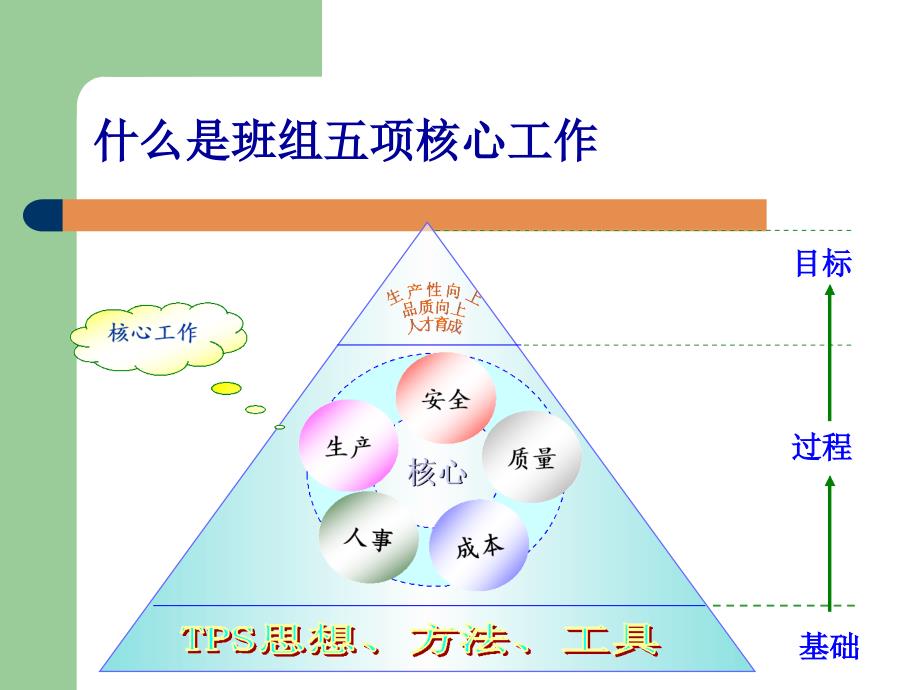 什么是班组五项核心工作

核心工作

生产性向上
品质向上
人才育成

安全
生产
质量
核心
人事
成本

TPS思想、方法、工具

目标
过程
基础